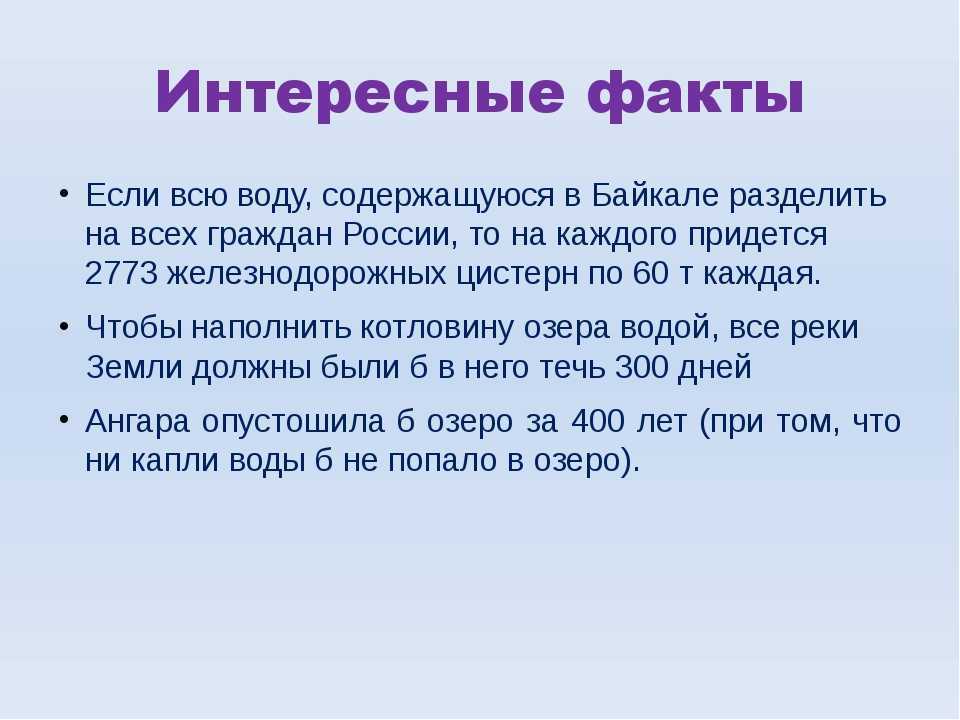 Интересные факты

• Если всю воду, содержащуюся в Байкале разделить на всех граждан России, то на каждого придется 2773 железнодорожных цистерн по 60 т каждая.

• Чтобы наполнить котловину озера водой, все реки Земли должны были б в него течь 300 дней

• Ангара опустошила б озеро за 400 лет (при том, что ни капли воды б не попало в озеро).